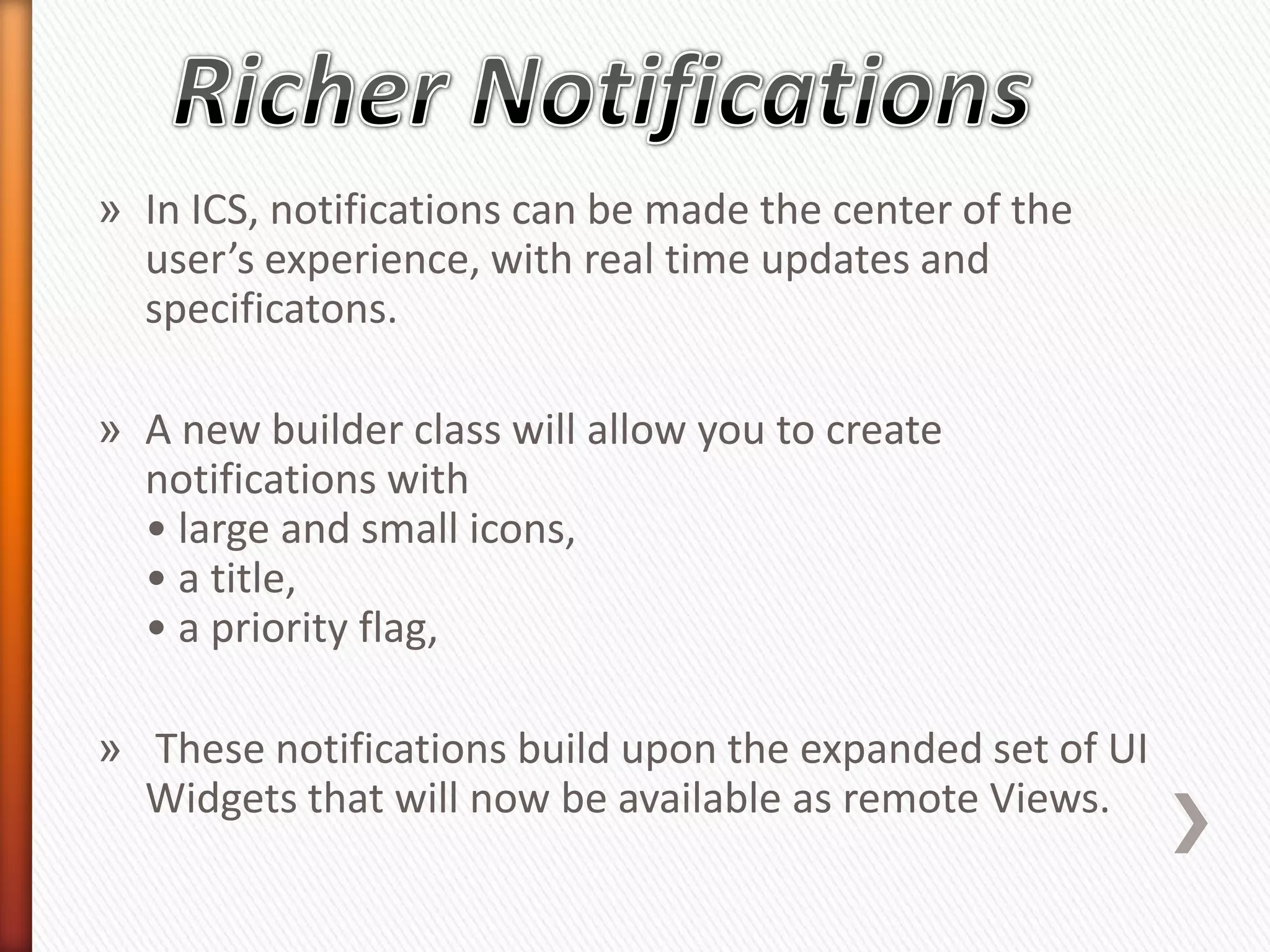 Richer Notifications

» In ICS, notifications can be made the center of the user's experience, with real time updates and specificatons.

» A new builder class will allow you to create notifications with
• large and small icons,
• a title,
• a priority flag,

» These notifications build upon the expanded set of UI Widgets that will now be available as remote Views.